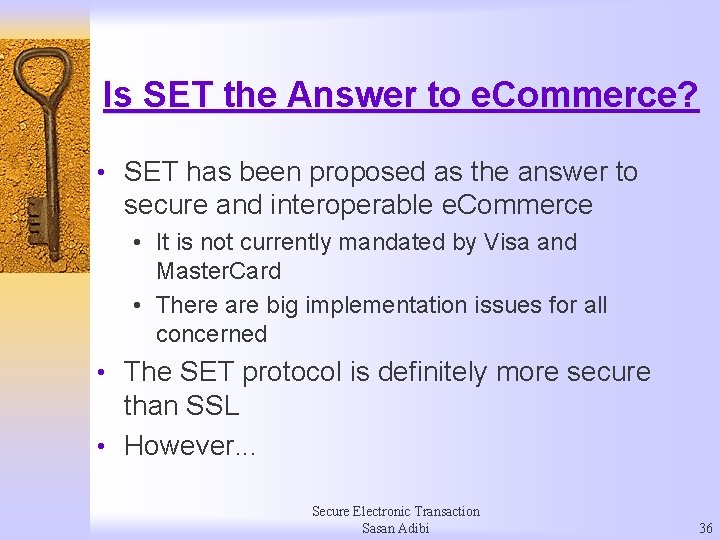 Is SET the Answer to eCommerce?

• SET has been proposed as the answer to secure and interoperable eCommerce
• It is not currently mandated by Visa and MasterCard
• There are big implementation issues for all concerned
• The SET protocol is definitely more secure than SSL
• However...

Secure Electronic Transaction
Sasan Adibi

36